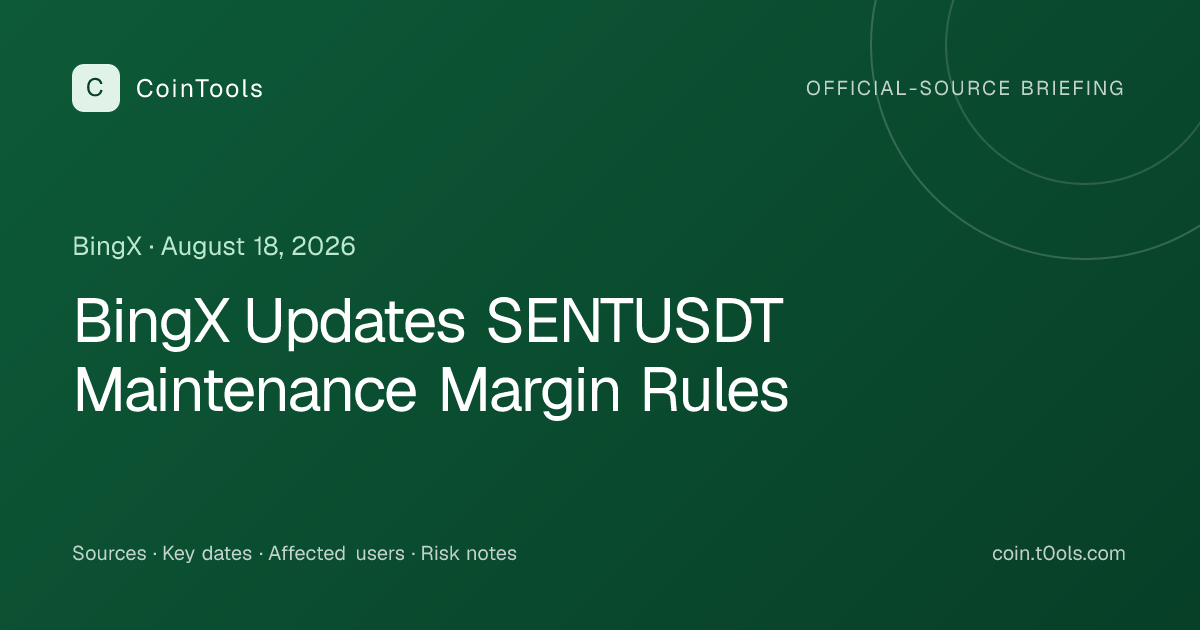 C CoinTools

OFFICIAL-SOURCE BRIEFING

BingX · August 18, 2026

BingX Updates SENTUSDT Maintenance Margin Rules

Sources · Key dates · Affected users · Risk notes

coin.t0ols.com